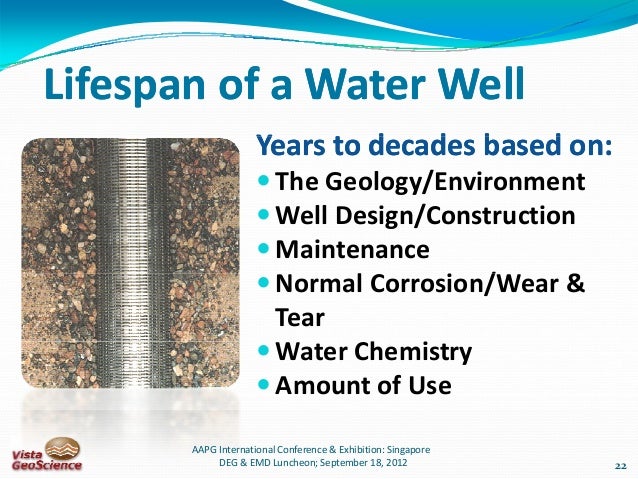 Lifespan of a Water Well

Years to decades based on:

- The Geology/Environment
- Well Design/Construction
- Maintenance
- Normal Corrosion/Wear & Tear
- Water Chemistry
- Amount of Use

Vista GeoScience

AAPG International Conference & Exhibition: Singapore
DEG & EMD Luncheon; September 18, 2012

22